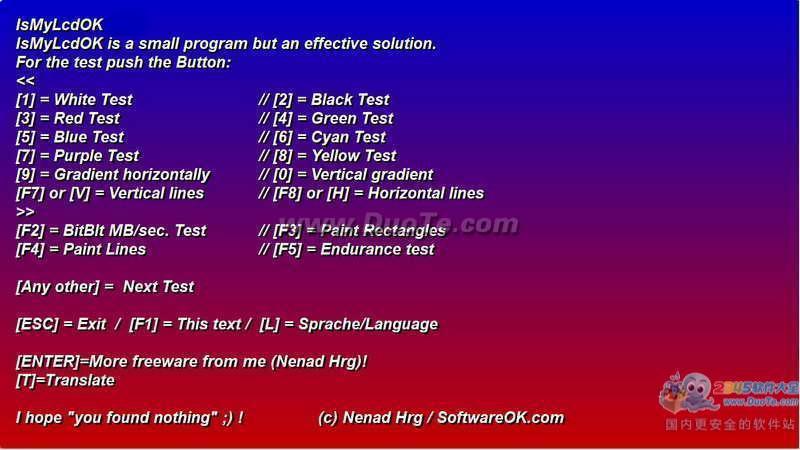 IsMyLcdOK
IsMyLcdOK is a small program but an effective solution.
For the test push the Button:
<<
[1] = White Test // [2] = Black Test
[3] = Red Test // [4] = Green Test
[5] = Blue Test // [6] = Cyan Test
[7] = Purple Test // [8] = Yellow Test
[9] = Gradient horizontally // [0] = Vertical gradient
[F7] or [V] = Vertical lines // [F8] or [H] = Horizontal lines
>>
[F2] = BitBlt MB/sec. Test // [F3] = Paint Rectangles
[F4] = Paint Lines // [F5] = Endurance test

[Any other] = Next Test

[ESC] = Exit / [F1] = This text / [L] = Sprache/Language

[ENTER]=More freeware from me (Nenad Hrg)!
[T]=Translate

I hope "you found nothing" ;) ! (c) Nenad Hrg / SoftwareOK.com

www.DuoTe.com

2345软件大全
www.DuoTe.com
国内更安全的软件站